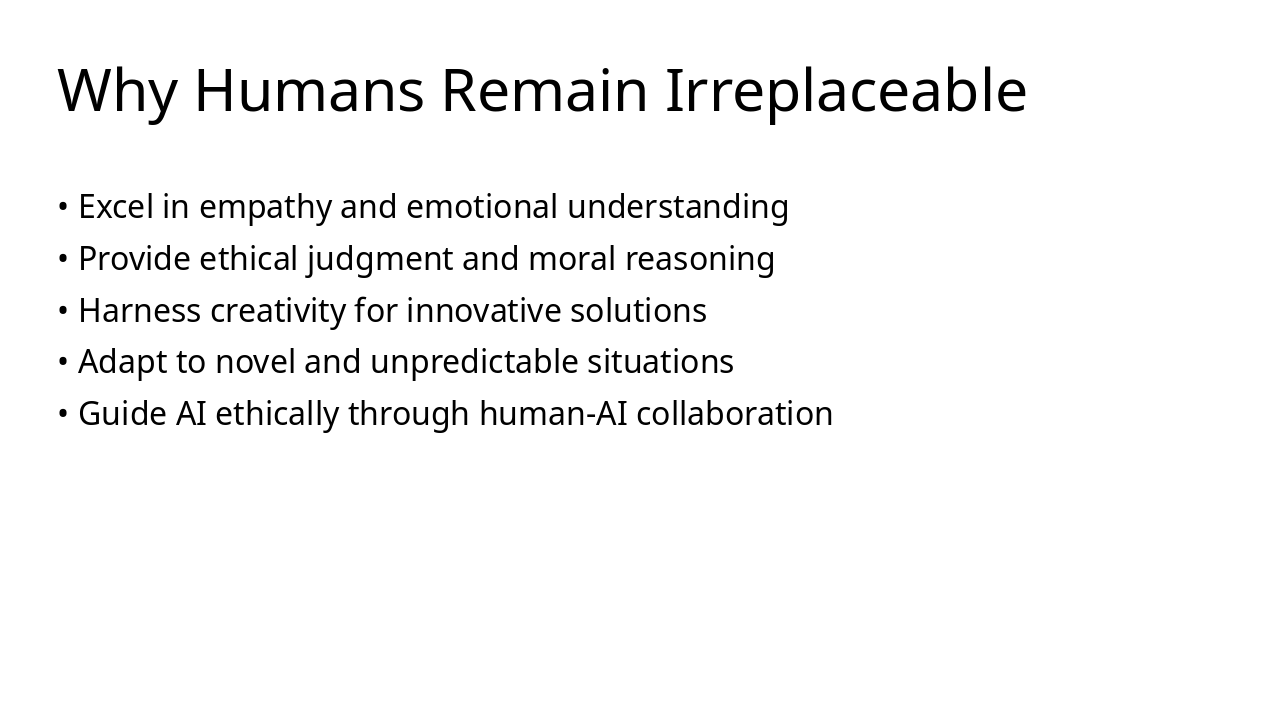 Why Humans Remain Irreplaceable

• Excel in empathy and emotional understanding
• Provide ethical judgment and moral reasoning
• Harness creativity for innovative solutions
• Adapt to novel and unpredictable situations
• Guide AI ethically through human-AI collaboration